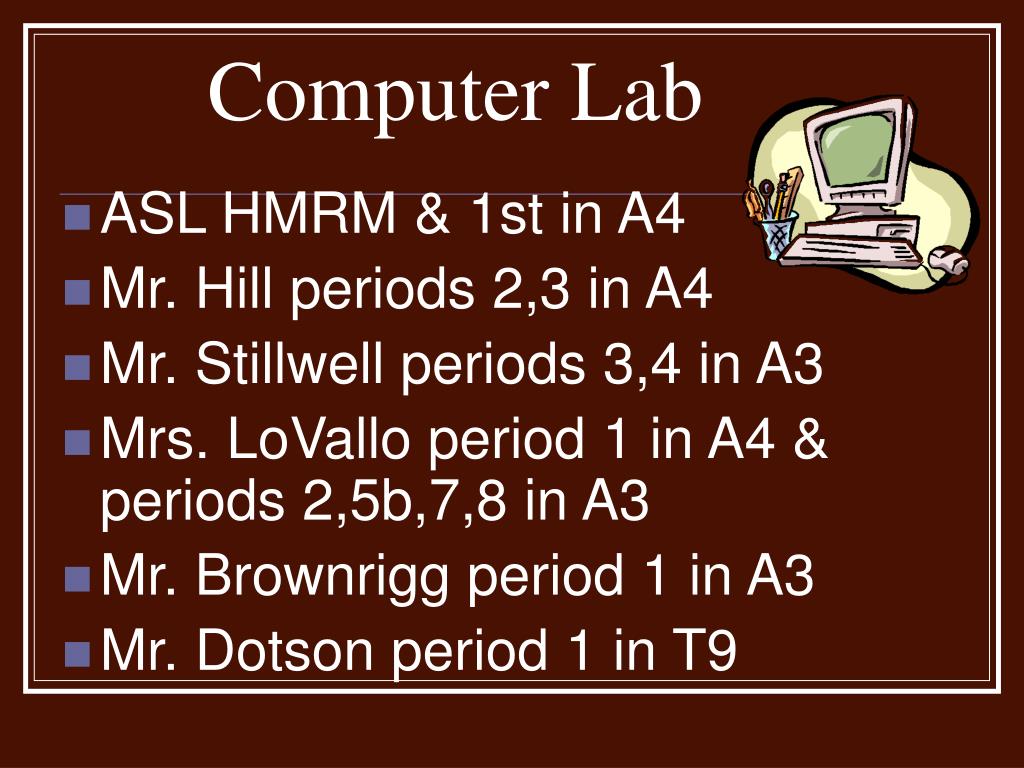 Computer Lab

- ASL HMRM & 1st in A4
- Mr. Hill periods 2,3 in A4
- Mr. Stillwell periods 3,4 in A3
- Mrs. LoVallo period 1 in A4 & periods 2,5b,7,8 in A3
- Mr. Brownrigg period 1 in A3
- Mr. Dotson period 1 in T9